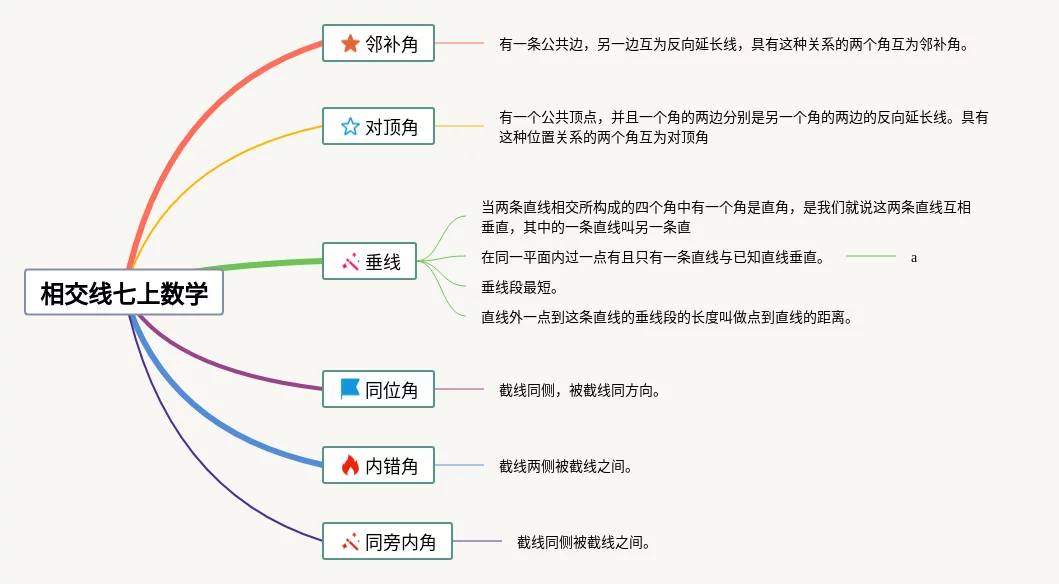 相交线七上数学

邻补角
有一条公共边，另一边互为反向延长线，具有这种关系的两个角互为邻补角。

对顶角
有一个公共顶点，并且一个角的两边分别是另一个角的两边的反向延长线。具有这种位置关系的两个角互为对顶角

垂线
当两条直线相交所构成的四个角中有一个角是直角，是我们就说这两条直线互相垂直，其中的一条直线叫另一条直
在同一平面内过一点有且只有一条直线与已知直线垂直。
a
垂线段最短。
直线外一点到这条直线的垂线段的长度叫做点到直线的距离。

同位角
截线同侧，被截线同方向。

内错角
截线两侧被截线之间。

同旁内角
截线同侧被截线之间。